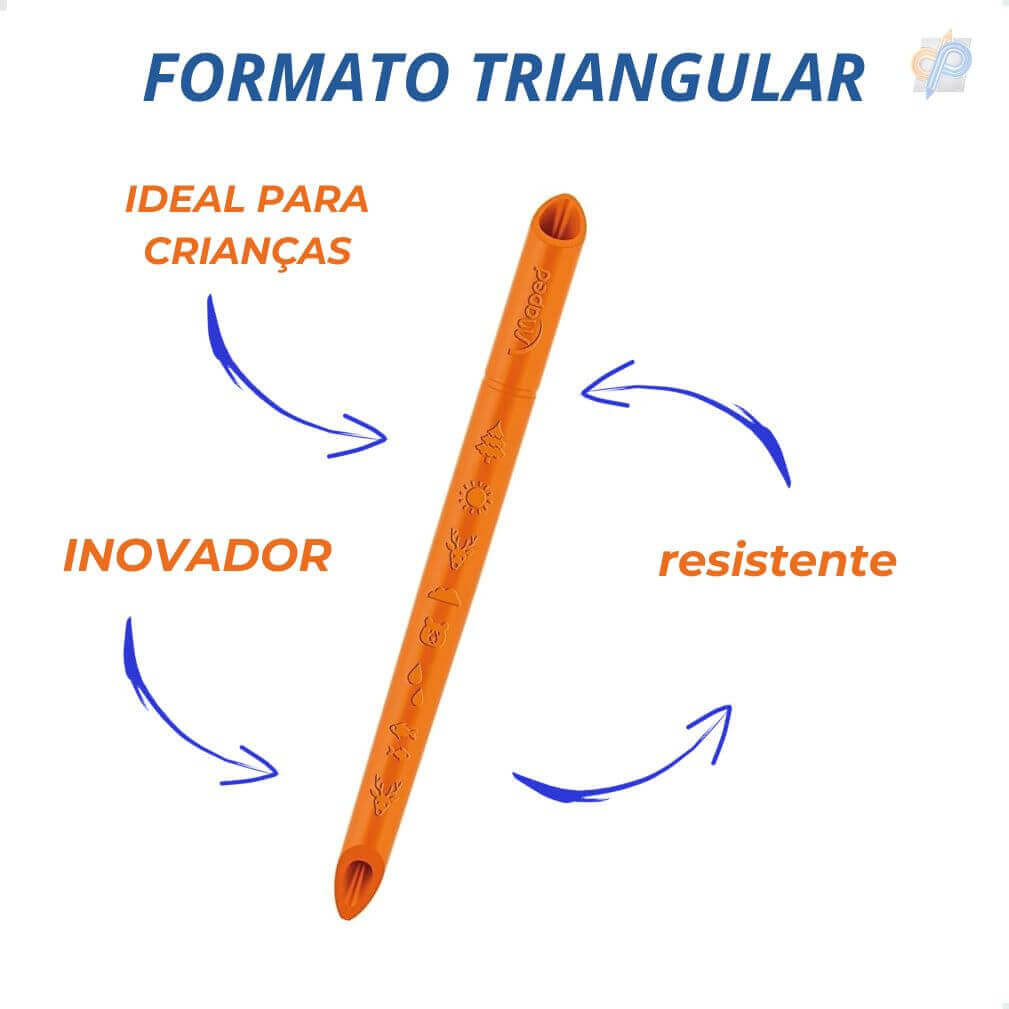 FORMATO TRIANGULAR

IDEAL PARA CRIANÇAS

Maped

INOVADOR

resistente